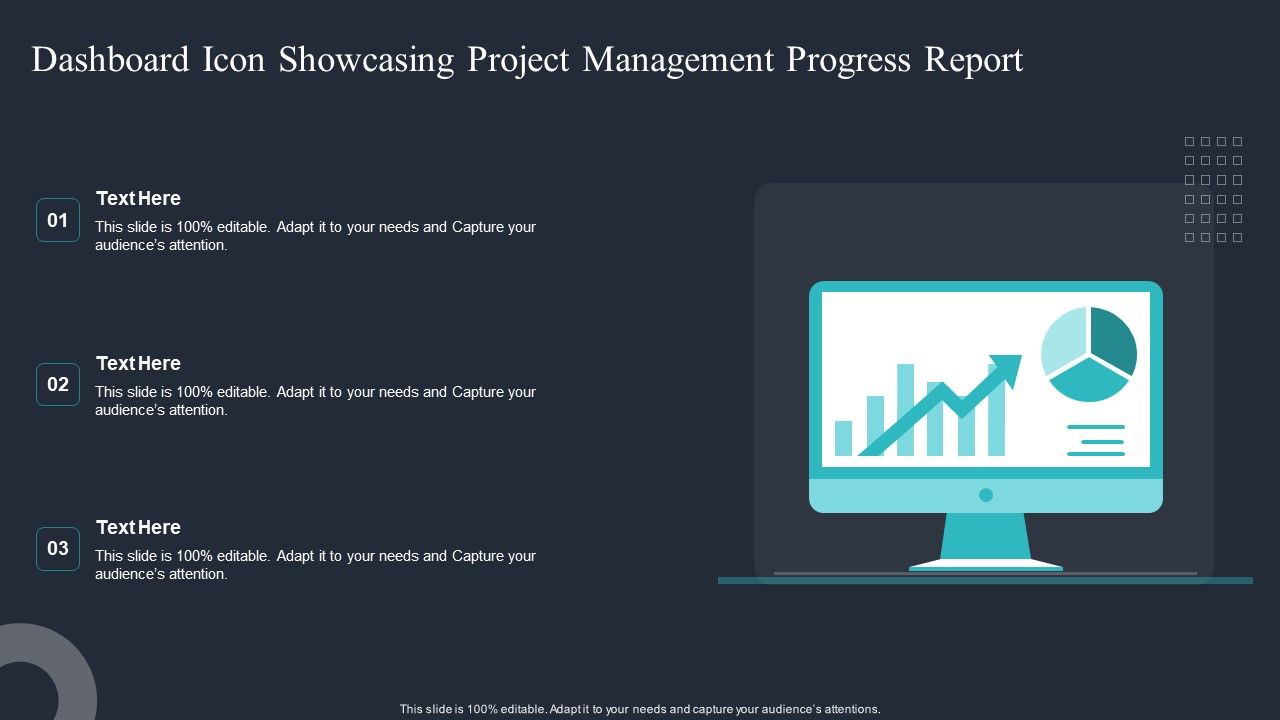 Dashboard Icon Showcasing Project Management Progress Report

01
Text Here
This slide is 100% editable. Adapt it to your needs and Capture your audience's attention.

02
Text Here
This slide is 100% editable. Adapt it to your needs and Capture your audience's attention.

03
Text Here
This slide is 100% editable. Adapt it to your needs and Capture your audience's attention.

This slide is 100% editable. Adapt it to your needs and capture your audience's attentions.